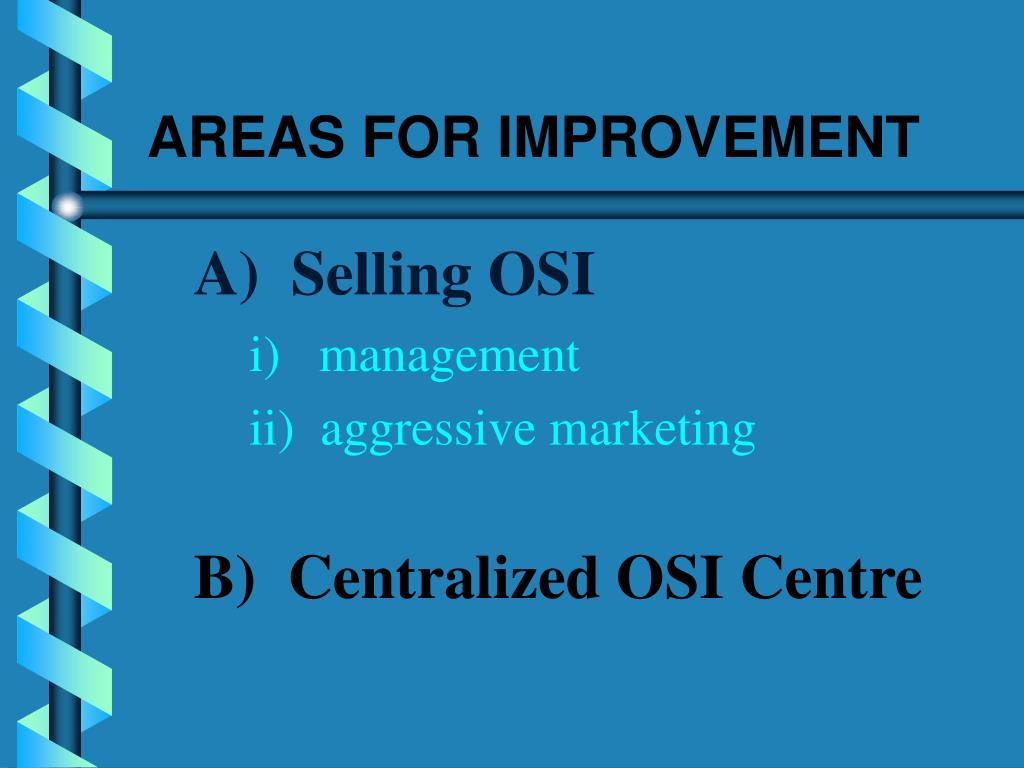 AREAS FOR IMPROVEMENT

A) Selling OSI

i) management

ii) aggressive marketing

B) Centralized OSI Centre